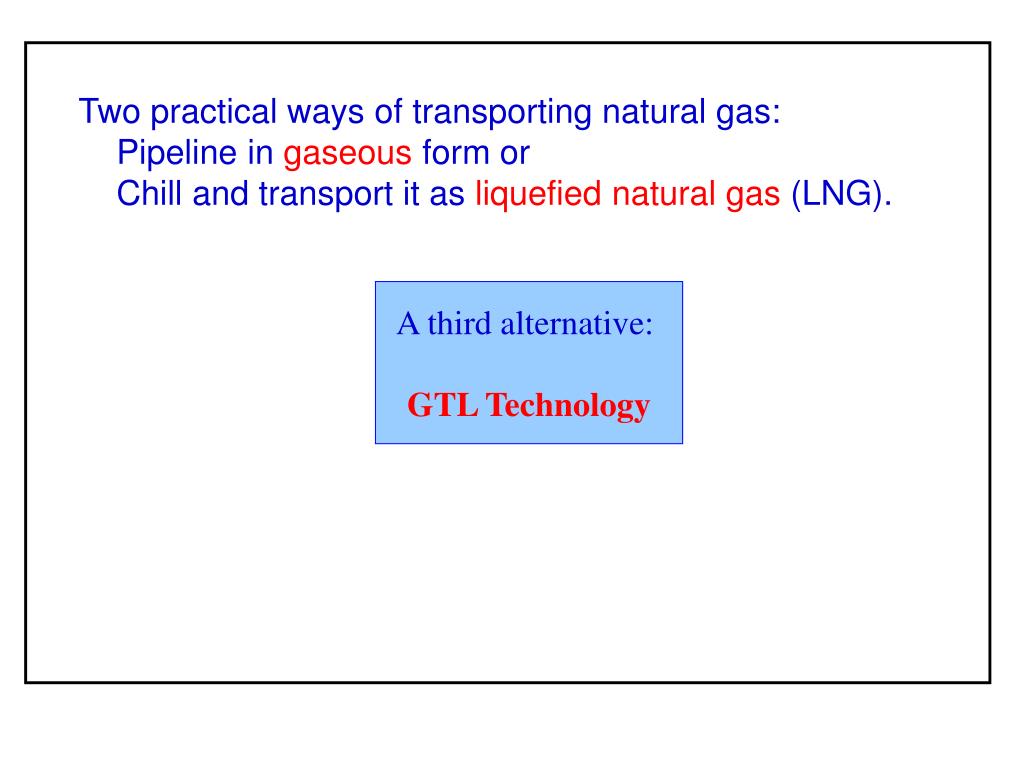 Two practical ways of transporting natural gas:
Pipeline in gaseous form or
Chill and transport it as liquefied natural gas (LNG).

A third alternative:

GTL Technology